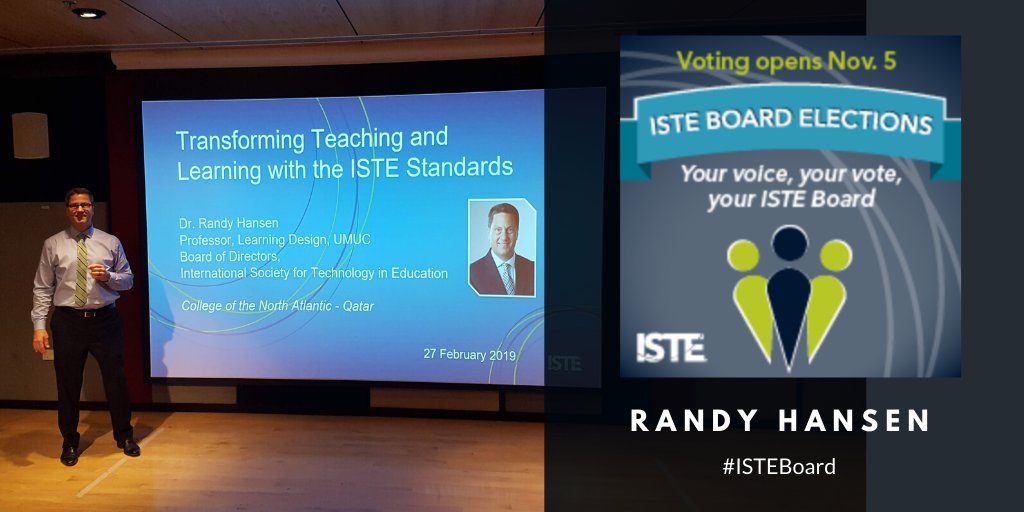 Transforming Teaching and Learning with the ISTE Standards

Dr. Randy Hansen
Professor, Learning Design, UMUC
Board of Directors,
International Society for Technology in Education

College of the North Atlantic - Qatar

27 February 2019

ISTE

Voting opens Nov. 5

ISTE BOARD ELECTIONS

Your voice, your vote, your ISTE Board

ISTE

RANDY HANSEN

#ISTEBoard